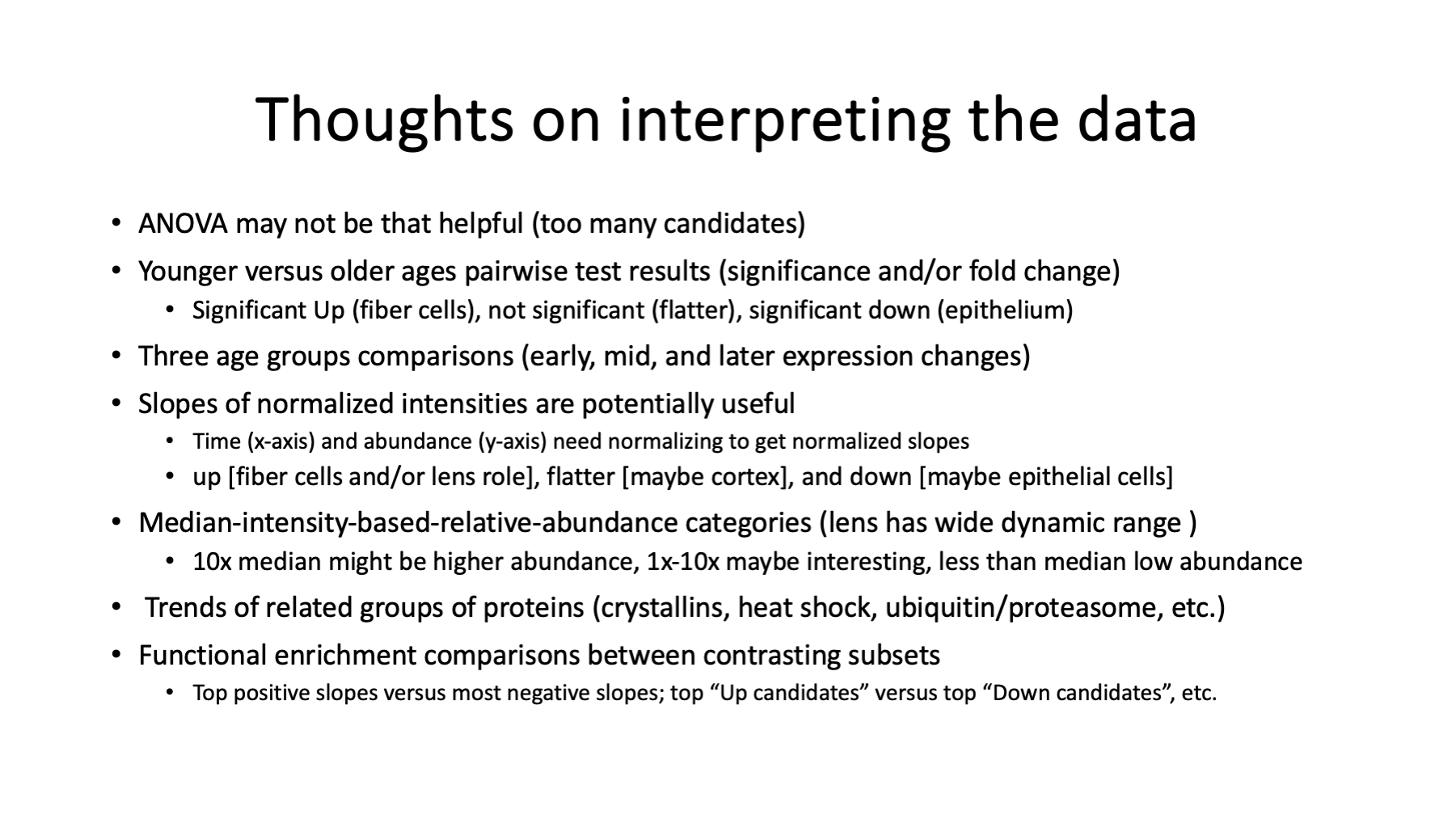 Thoughts on interpreting the data

• ANOVA may not be that helpful (too many candidates)
• Younger versus older ages pairwise test results (significance and/or fold change)
  • Significant Up (fiber cells), not significant (flatter), significant down (epithelium)
• Three age groups comparisons (early, mid, and later expression changes)
• Slopes of normalized intensities are potentially useful
  • Time (x-axis) and abundance (y-axis) need normalizing to get normalized slopes
  • up [fiber cells and/or lens role], flatter [maybe cortex], and down [maybe epithelial cells]
• Median-intensity-based-relative-abundance categories (lens has wide dynamic range )
  • 10x median might be higher abundance, 1x-10x maybe interesting, less than median low abundance
• Trends of related groups of proteins (crystallins, heat shock, ubiquitin/proteasome, etc.)
• Functional enrichment comparisons between contrasting subsets
  • Top positive slopes versus most negative slopes; top “Up candidates” versus top “Down candidates”, etc.